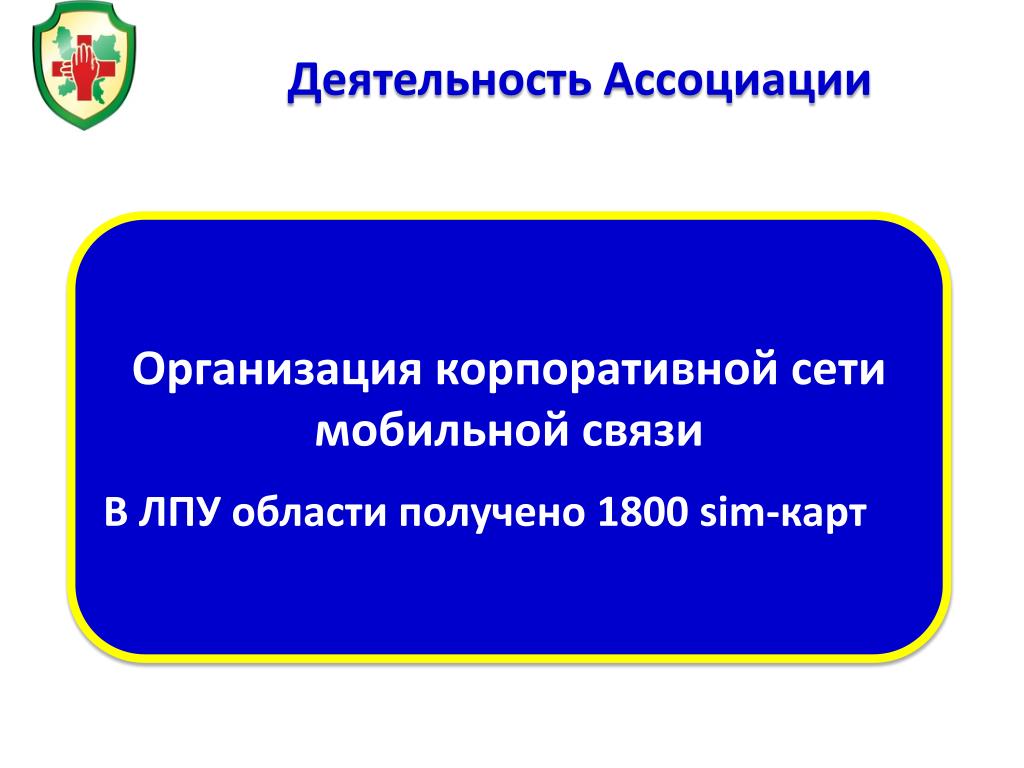 Деятельность Ассоциации

Организация корпоративной сети мобильной связи

В ЛПУ области получено 1800 sim-карт